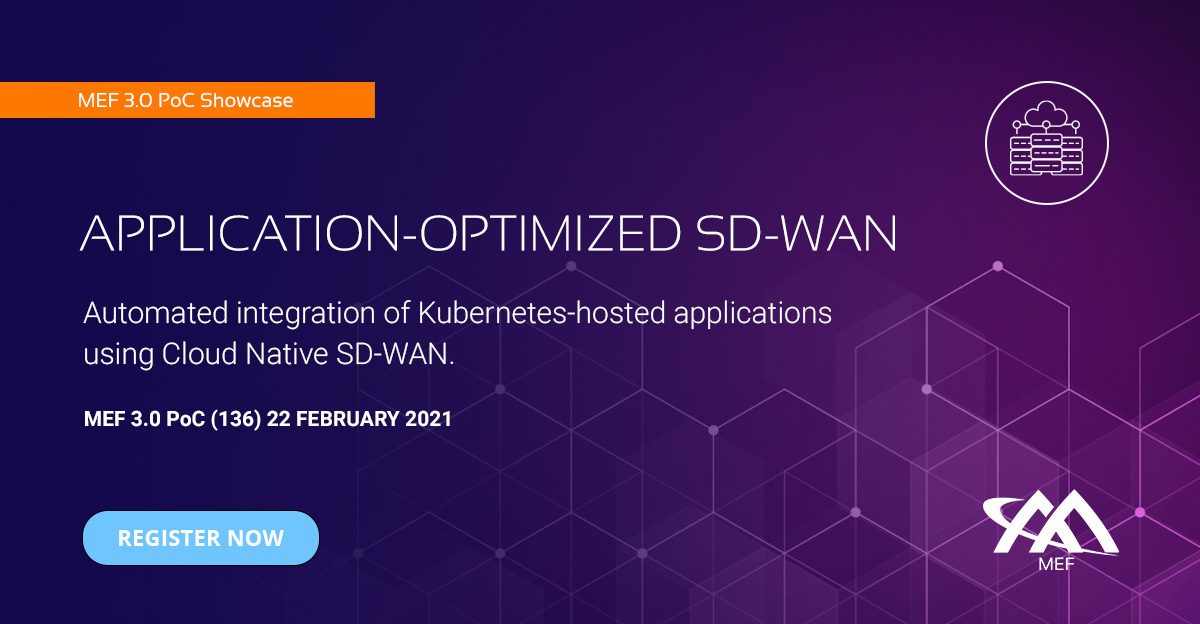 MEF 3.0 PoC Showcase

APPLICATION-OPTIMIZED SD-WAN

Automated integration of Kubernetes-hosted applications using Cloud Native SD-WAN.

MEF 3.0 PoC (136) 22 FEBRUARY 2021

REGISTER NOW

MEF